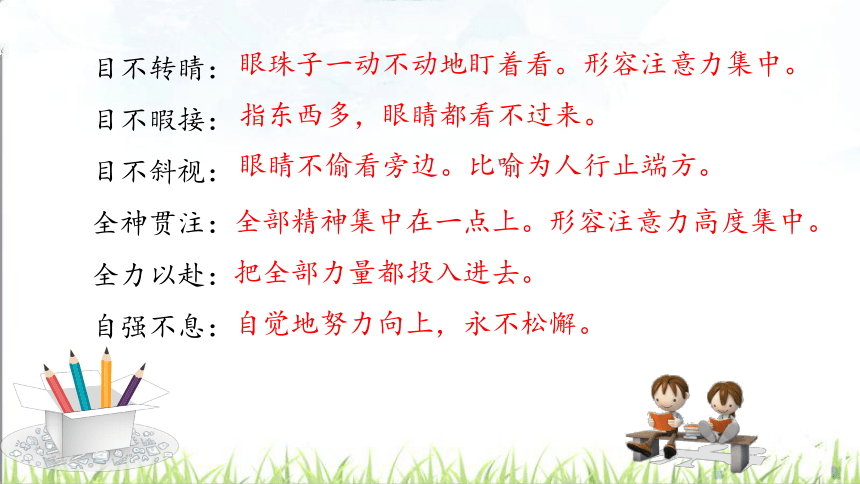 目不转睛：眼珠子一动不动地盯着看。形容注意力集中。

目不暇接：指东西多，眼睛都看不过来。

目不斜视：眼睛不偷看旁边。比喻为人行止端方。

全神贯注：全部精神集中在一点上。形容注意力高度集中。

全力以赴：把全部力量都投入进去。

自强不息：自觉地努力向上，永不松懈。